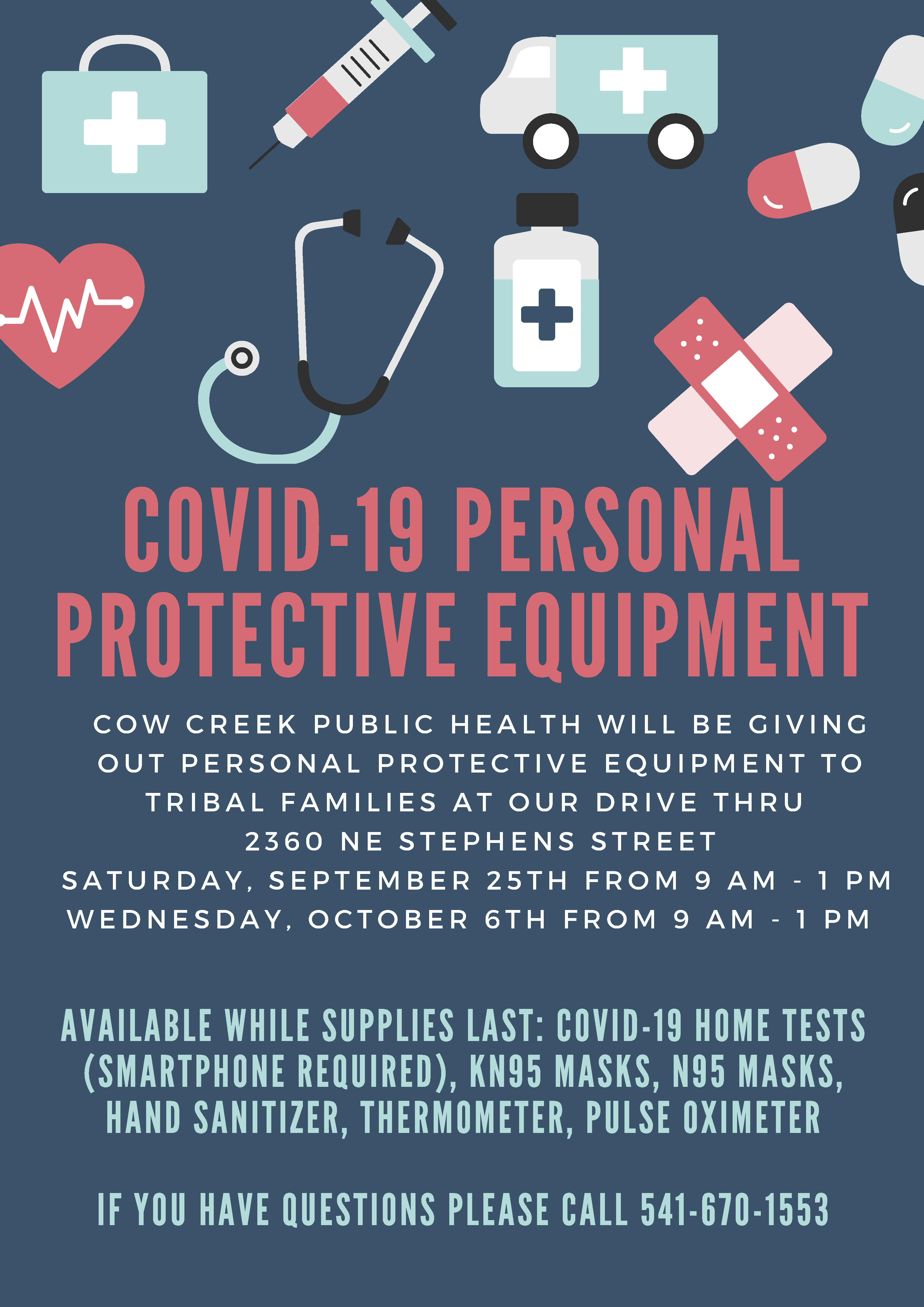 COVID-19 PERSONAL PROTECTIVE EQUIPMENT

COW CREEK PUBLIC HEALTH WILL BE GIVING OUT PERSONAL PROTECTIVE EQUIPMENT TO TRIBAL FAMILIES AT OUR DRIVE THRU
2360 NE STEPHENS STREET
SATURDAY, SEPTEMBER 25TH FROM 9 AM - 1 PM
WEDNESDAY, OCTOBER 6TH FROM 9 AM - 1 PM

AVAILABLE WHILE SUPPLIES LAST: COVID-19 HOME TESTS (SMARTPHONE REQUIRED), KN95 MASKS, N95 MASKS, HAND SANITIZER, THERMOMETER, PULSE OXIMETER

IF YOU HAVE QUESTIONS PLEASE CALL 541-670-1553